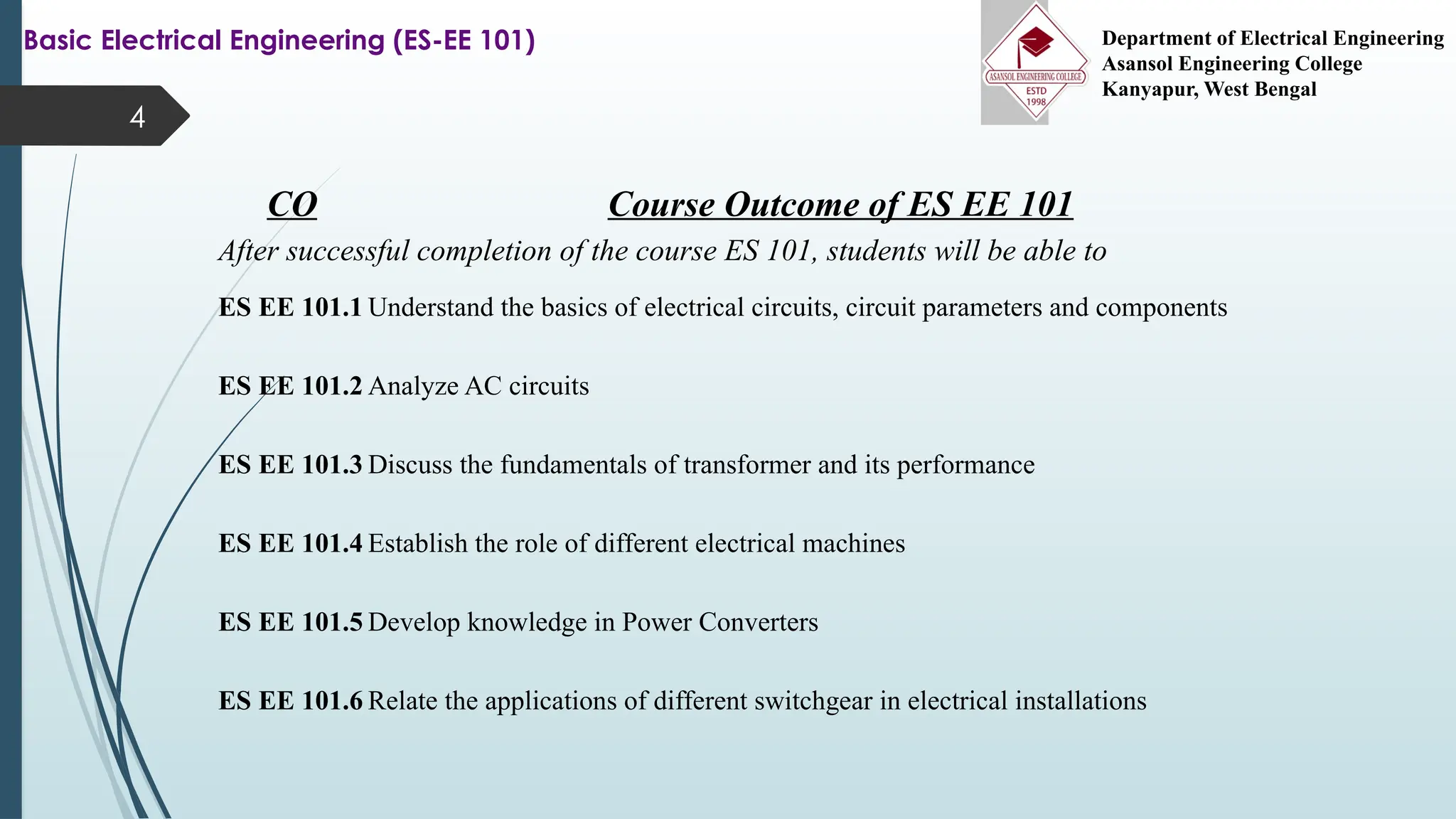 Basic Electrical Engineering (ES-EE 101)

ASANSOL ENGINEERING COLLEGE
ESTD
1998

Department of Electrical Engineering
Asansol Engineering College
Kanyapur, West Bengal

4

CO Course Outcome of ES EE 101

After successful completion of the course ES 101, students will be able to

ES EE 101.1 Understand the basics of electrical circuits, circuit parameters and components

ES EE 101.2 Analyze AC circuits

ES EE 101.3 Discuss the fundamentals of transformer and its performance

ES EE 101.4 Establish the role of different electrical machines

ES EE 101.5 Develop knowledge in Power Converters

ES EE 101.6 Relate the applications of different switchgear in electrical installations